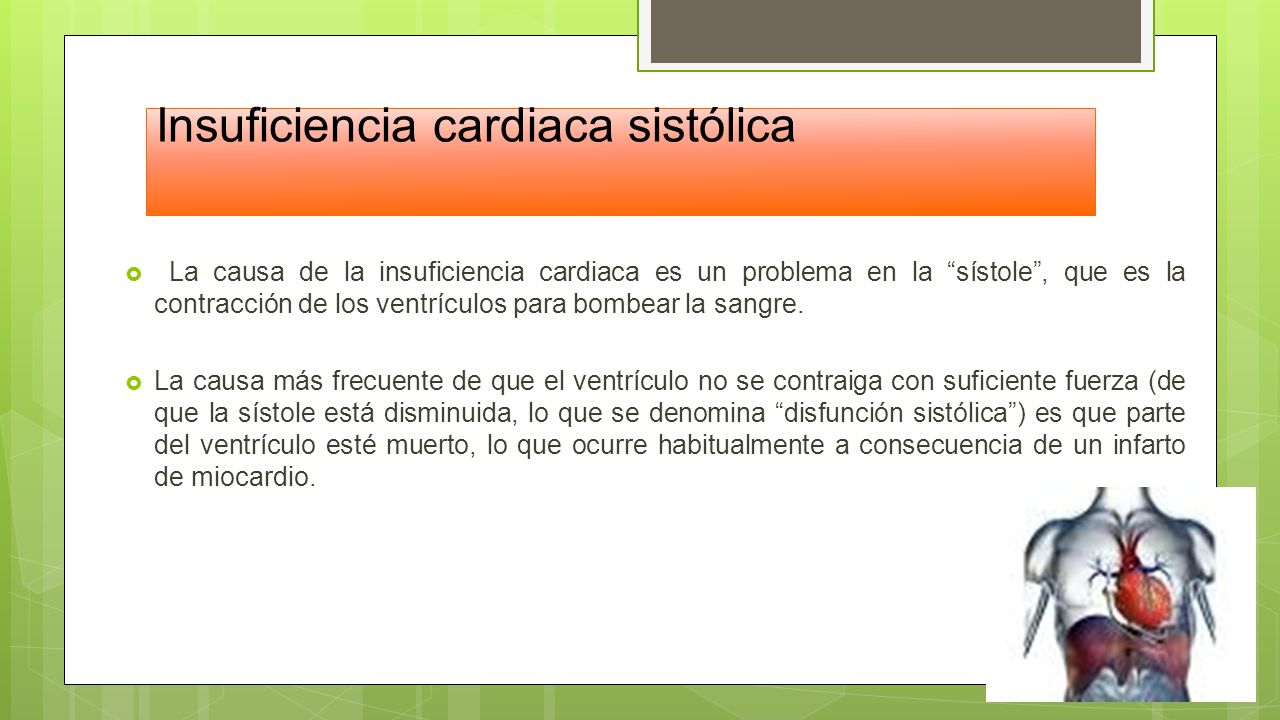 Insuficiencia cardiaca sistólica

La causa de la insuficiencia cardiaca es un problema en la “sístole”, que es la contracción de los ventrículos para bombear la sangre.

La causa más frecuente de que el ventrículo no se contraiga con suficiente fuerza (de que la sístole está disminuida, lo que se denomina “disfunción sistólica”) es que parte del ventrículo esté muerto, lo que ocurre habitualmente a consecuencia de un infarto de miocardio.